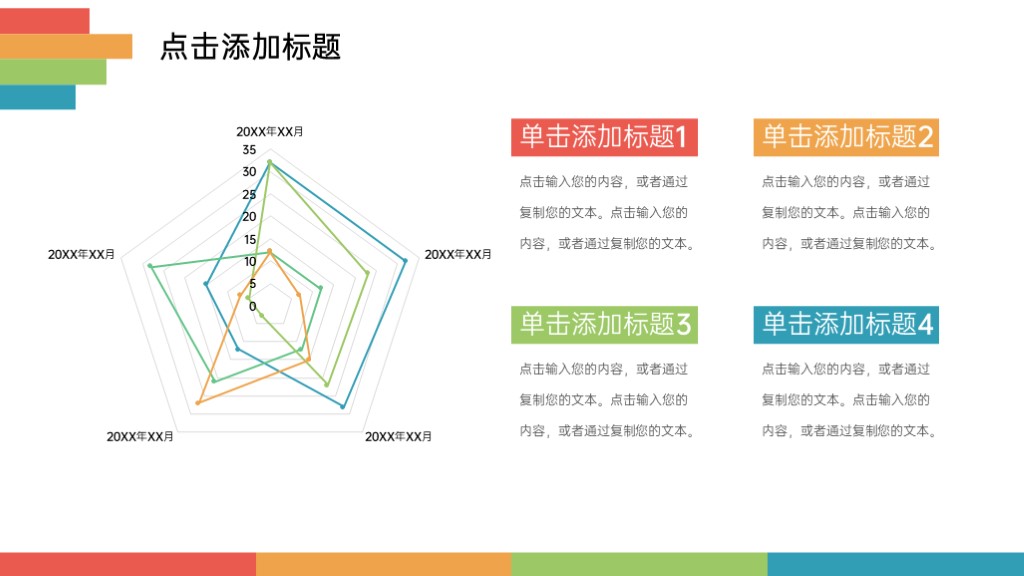 点击添加标题

20XX年XX月
35
30
25
20
15
10
5
0
20XX年XX月
20XX年XX月
20XX年XX月
20XX年XX月

单击添加标题1

点击输入您的内容，或者通过复制您的文本。点击输入您的内容，或者通过复制您的文本。

单击添加标题2

点击输入您的内容，或者通过复制您的文本。点击输入您的内容，或者通过复制您的文本。

单击添加标题3

点击输入您的内容，或者通过复制您的文本。点击输入您的内容，或者通过复制您的文本。

单击添加标题4

点击输入您的内容，或者通过复制您的文本。点击输入您的内容，或者通过复制您的文本。